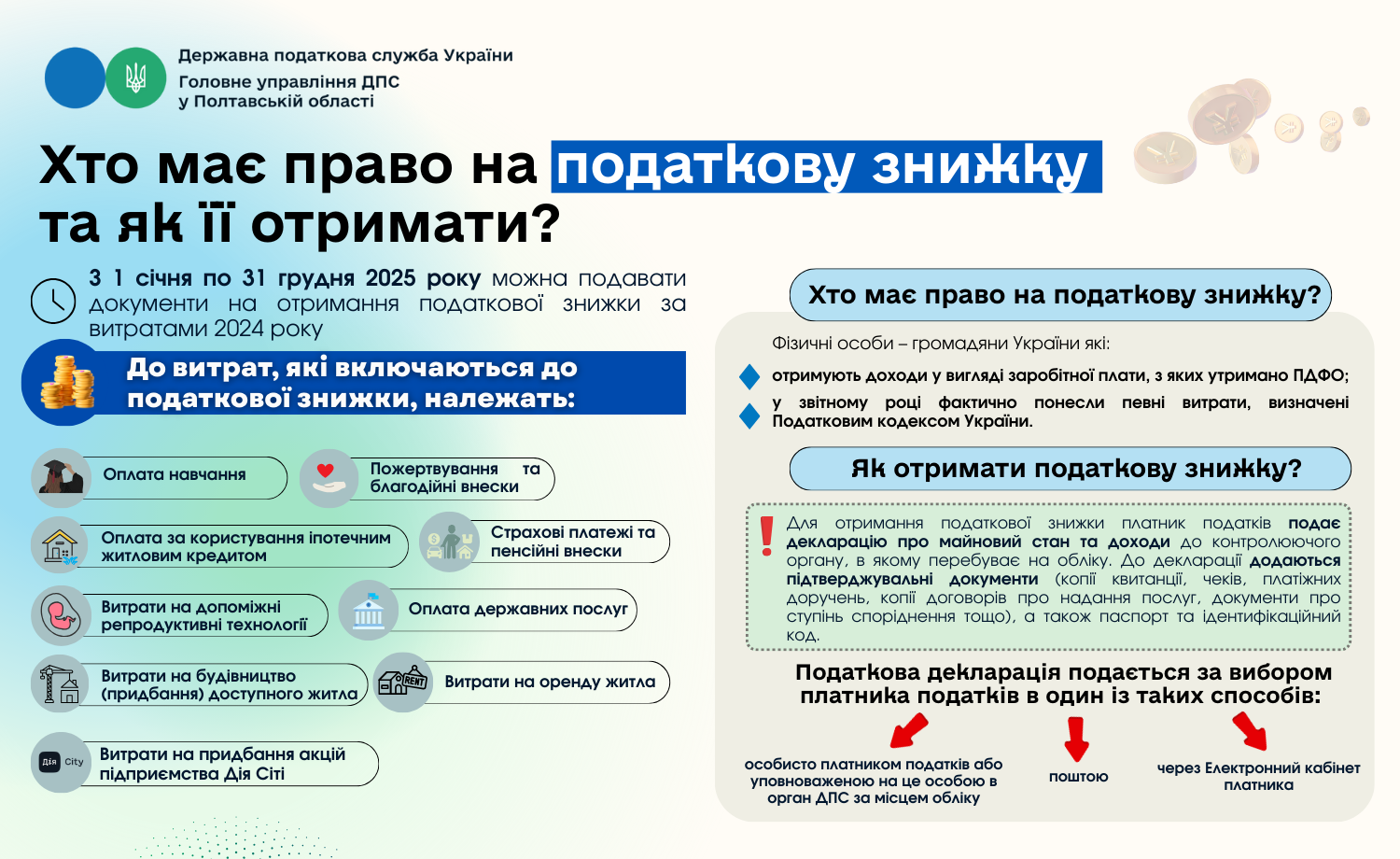 Державна податкова служба України
Головне управління ДПС у Полтавській області

Хто має право на податкову знижку та як її отримати?

З 1 січня по 31 грудня 2025 року можна подавати документи на отримання податкової знижки за витратами 2024 року

До витрат, які включаються до податкової знижки, належать:

Оплата навчання

Пожертвування та благодійні внески

Оплата за користування іпотечним житловим кредитом

Страхові платежі та пенсійні внески

Витрати на допоміжні репродуктивні технології

Оплата державних послуг

Витрати на будівництво (придбання) доступного житла

RENT

Витрати на оренду житла

Дія City

Витрати на придбання акцій підприємства Дія Сіті

Хто має право на податкову знижку?

Фізичні особи – громадяни України які:

отримують доходи у вигляді заробітної плати, з яких утримано ПДФО;

у звітному році фактично понесли певні витрати, визначені Податковим кодексом України.

Як отримати податкову знижку?

Для отримання податкової знижки платник податків подає декларацію про майновий стан та доходи до контролюючого органу, в якому перебуває на обліку. До декларації додаються підтверджувальні документи (копії квитанцій, чеків, платіжних доручень, копії договорів про надання послуг, документи про ступінь споріднення тощо), а також паспорт та ідентифікаційний код.

Податкова декларація подається за вибором платника податків в один із таких способів:

особисто платником податків або уповноваженою на це особою в орган ДПС за місцем обліку

поштою

через Електронний кабінет платника